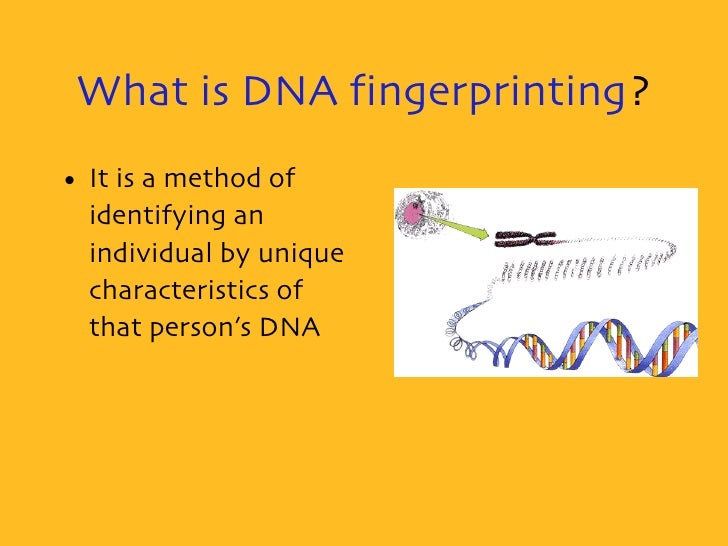 What is DNA fingerprinting?

• It is a method of identifying an individual by unique characteristics of that person's DNA